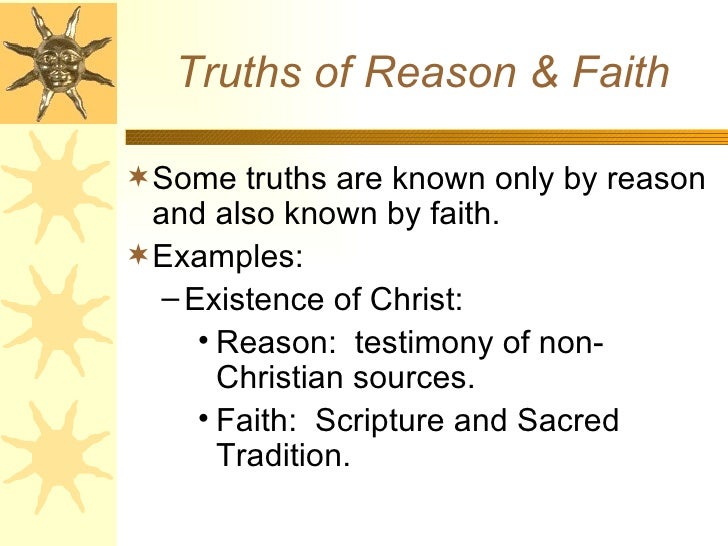 Truths of Reason & Faith

Some truths are known only by reason and also known by faith.

Examples:

– Existence of Christ:

• Reason: testimony of non-Christian sources.

• Faith: Scripture and Sacred Tradition.